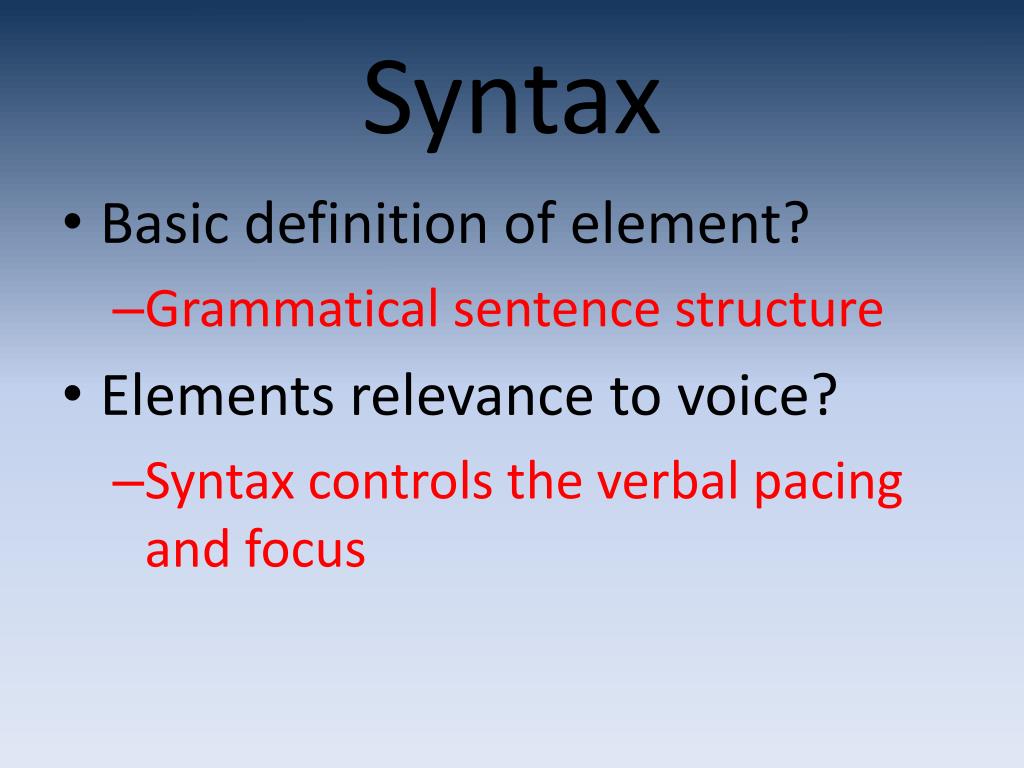 Syntax

• Basic definition of element?

–Grammatical sentence structure

• Elements relevance to voice?

–Syntax controls the verbal pacing and focus